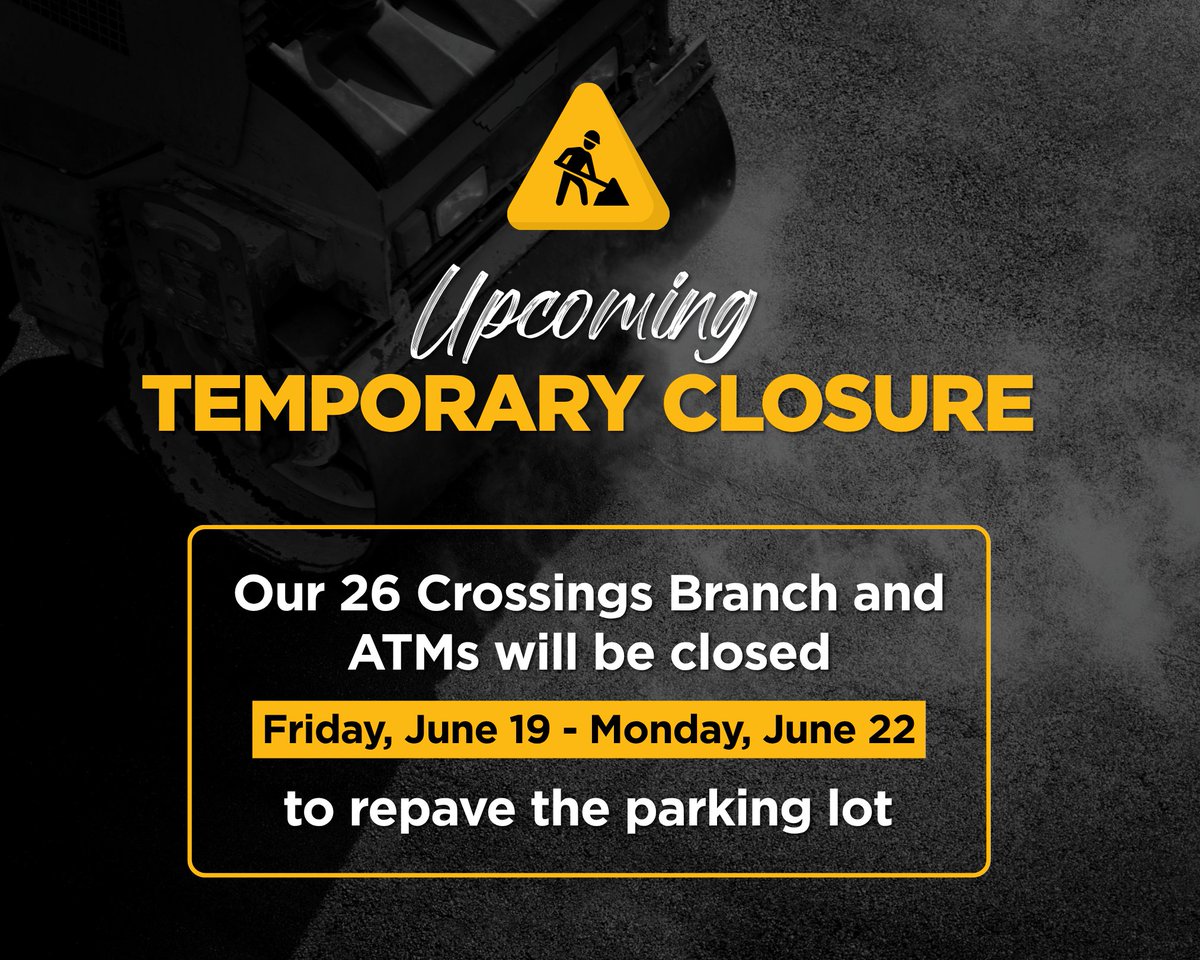 Upcoming
TEMPORARY CLOSURE

Our 26 Crossings Branch and ATMs will be closed

Friday, June 19 - Monday, June 22

to repave the parking lot